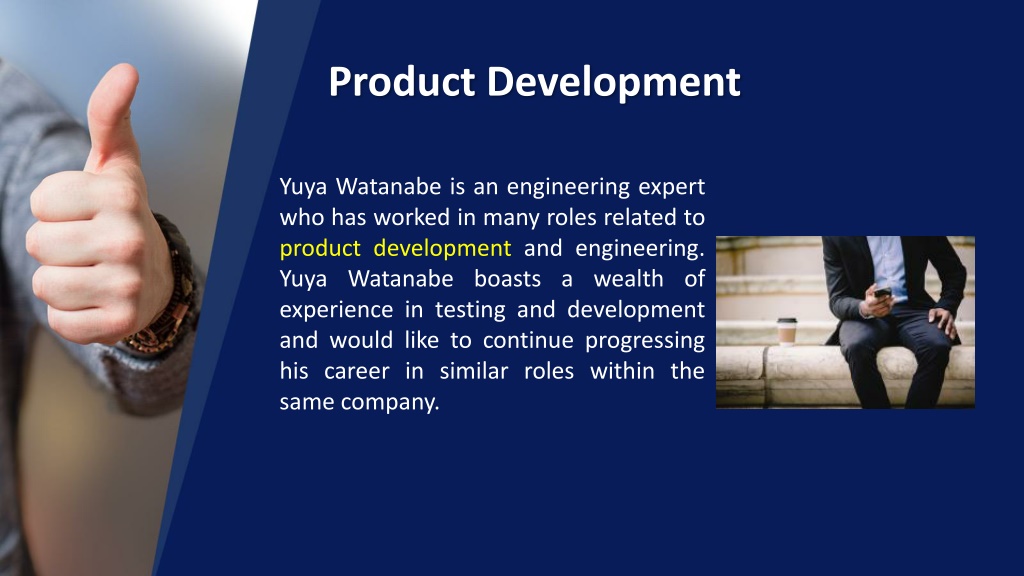 Product Development

Yuya Watanabe is an engineering expert who has worked in many roles related to product development and engineering. Yuya Watanabe boasts a wealth of experience in testing and development and would like to continue progressing his career in similar roles within the same company.